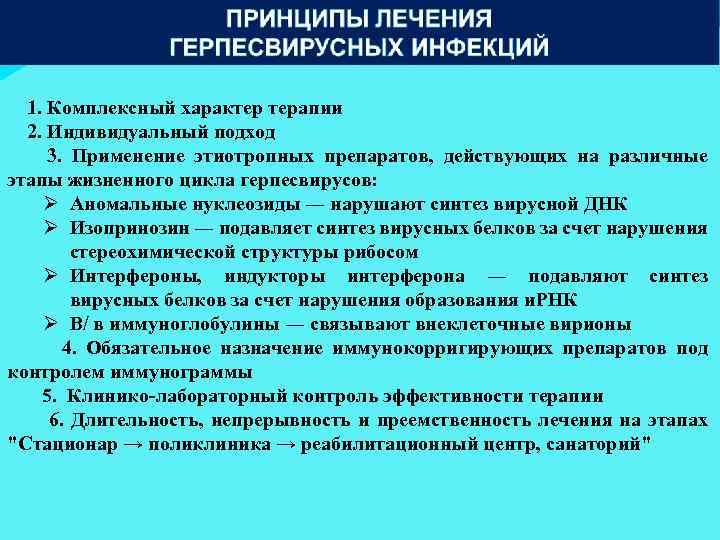 ПРИНЦИПЫ ЛЕЧЕНИЯ ГЕРПЕСВИРУСНЫХ ИНФЕКЦИЙ

1. Комплексный характер терапии

2. Индивидуальный подход

3. Применение этиотропных препаратов, действующих на различные этапы жизненного цикла герпесвирусов:

➢ Аномальные нуклеозиды — нарушают синтез вирусной ДНК

➢ Изопринозин — подавляет синтез вирусных белков за счет нарушения стереохимической структуры рибосом

➢ Интерфероны, индукторы интерферона — подавляют синтез вирусных белков за счет нарушения образования иРНК

➢ В/ в иммуноглобулины — связывают внеклеточные вирионы

4. Обязательное назначение иммунокорригирующих препаратов под контролем иммунограммы

5. Клинико-лабораторный контроль эффективности терапии

6. Длительность, непрерывность и преемственность лечения на этапах "Стационар → поликлиника → реабилитационный центр, санаторий"